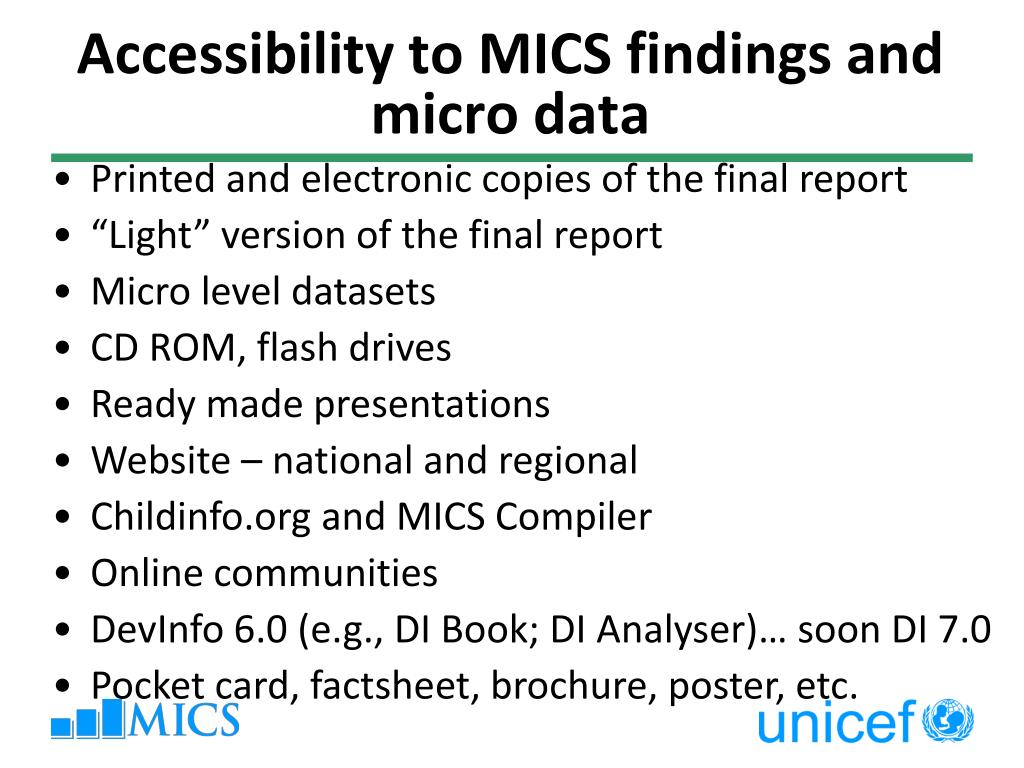 Accessibility to MICS findings and micro data

• Printed and electronic copies of the final report
• “Light” version of the final report
• Micro level datasets
• CD ROM, flash drives
• Ready made presentations
• Website – national and regional
• Childinfo.org and MICS Compiler
• Online communities
• DevInfo 6.0 (e.g., DI Book; DI Analyser)… soon DI 7.0
• Pocket card, factsheet, brochure, poster, etc.

MICS

unicef